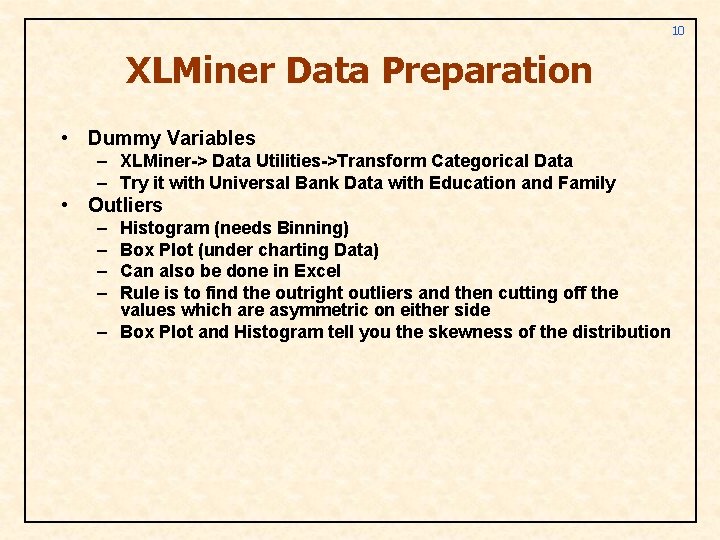 10

XLMiner Data Preparation

• Dummy Variables
– XLMiner-> Data Utilities->Transform Categorical Data
– Try it with Universal Bank Data with Education and Family
• Outliers
– Histogram (needs Binning)
– Box Plot (under charting Data)
– Can also be done in Excel
– Rule is to find the outright outliers and then cutting off the values which are asymmetric on either side
– Box Plot and Histogram tell you the skewness of the distribution